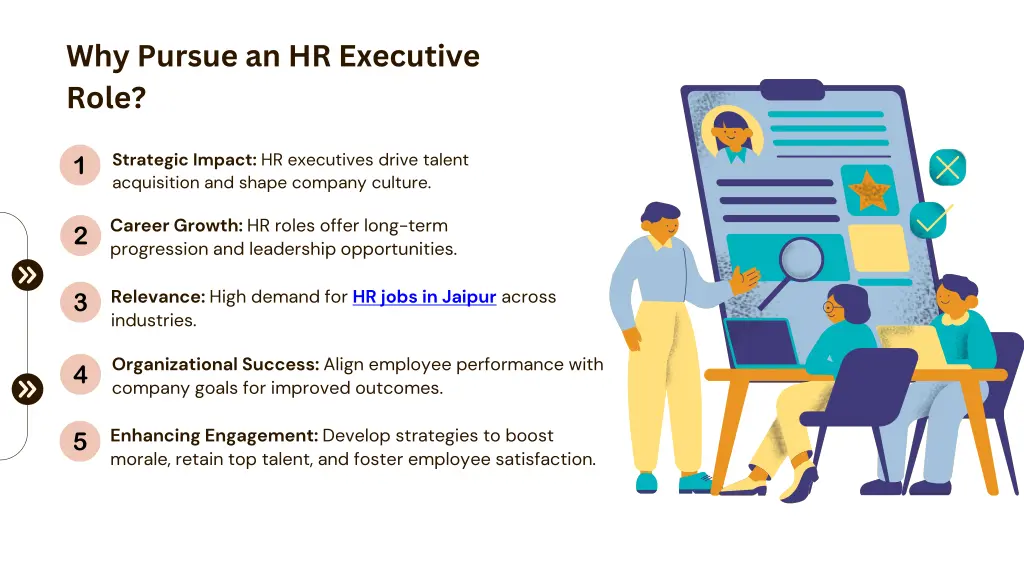 Why Pursue an HR Executive Role?

1 Strategic Impact: HR executives drive talent acquisition and shape company culture.

2 Career Growth: HR roles offer long-term progression and leadership opportunities.

3 Relevance: High demand for HR jobs in Jaipur across industries.

4 Organizational Success: Align employee performance with company goals for improved outcomes.

5 Enhancing Engagement: Develop strategies to boost morale, retain top talent, and foster employee satisfaction.